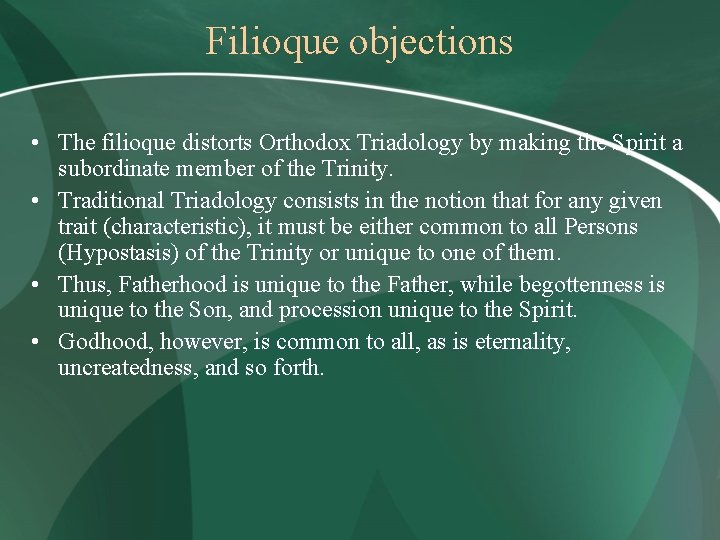 Filioque objections

• The filioque distorts Orthodox Triadology by making the Spirit a subordinate member of the Trinity.
• Traditional Triadology consists in the notion that for any given trait (characteristic), it must be either common to all Persons (Hypostasis) of the Trinity or unique to one of them.
• Thus, Fatherhood is unique to the Father, while begottenness is unique to the Son, and procession unique to the Spirit.
• Godhood, however, is common to all, as is eternality, uncreatedness, and so forth.